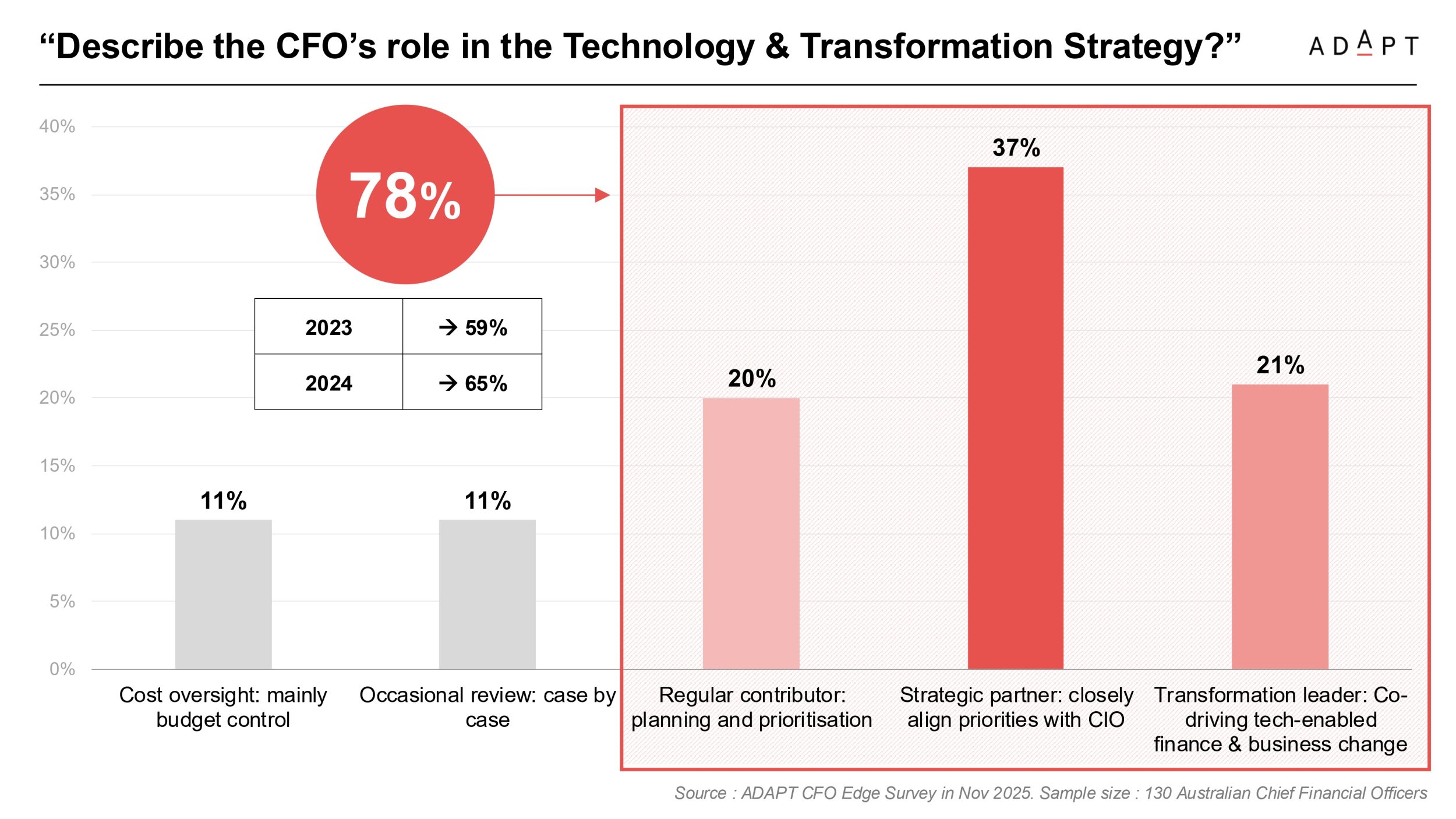 “Describe the CFO’s role in the Technology & Transformation Strategy?”

ADAPT

40%
35%
30%
25%
20%
15%
10%
5%
0%

78%

| 2023 | → 59% |
|---|---|
| 2024 | → 65% |

11%
11%
20%
37%
21%

Cost oversight: mainly budget control

Occasional review: case by case

Regular contributor: planning and prioritisation

Strategic partner: closely align priorities with CIO

Transformation leader: Co-driving tech-enabled finance & business change

Source : ADAPT CFO Edge Survey in Nov 2025. Sample size : 130 Australian Chief Financial Officers